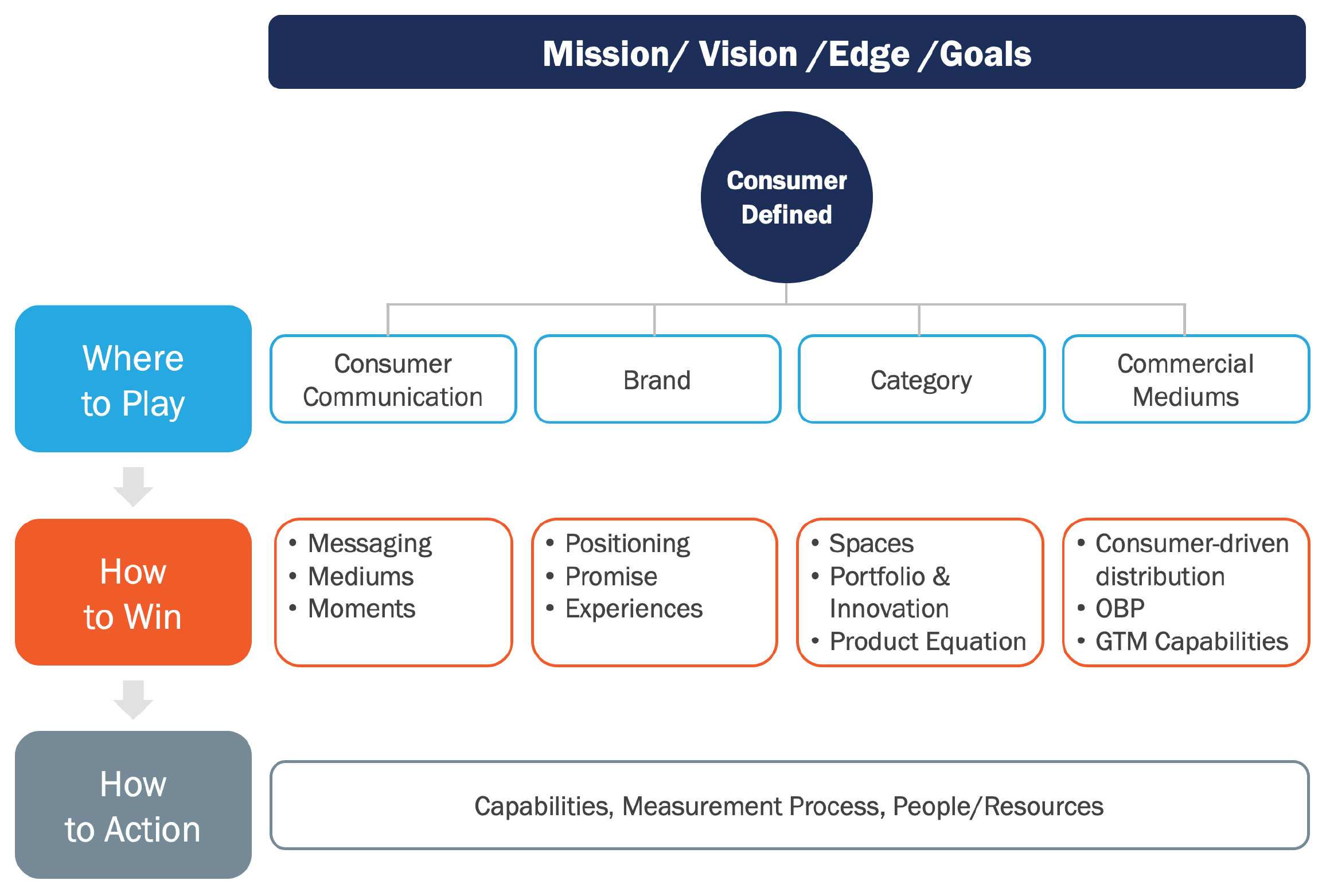 Mission/ Vision /Edge /Goals

Consumer Defined

Where to Play

Consumer Communication

Brand

Category

Commercial Mediums

How to Win

• Messaging
• Mediums
• Moments

• Positioning
• Promise
• Experiences

• Spaces
• Portfolio & Innovation
• Product Equation

• Consumer-driven distribution
• OBP
• GTM Capabilities

How to Action

Capabilities, Measurement Process, People/Resources